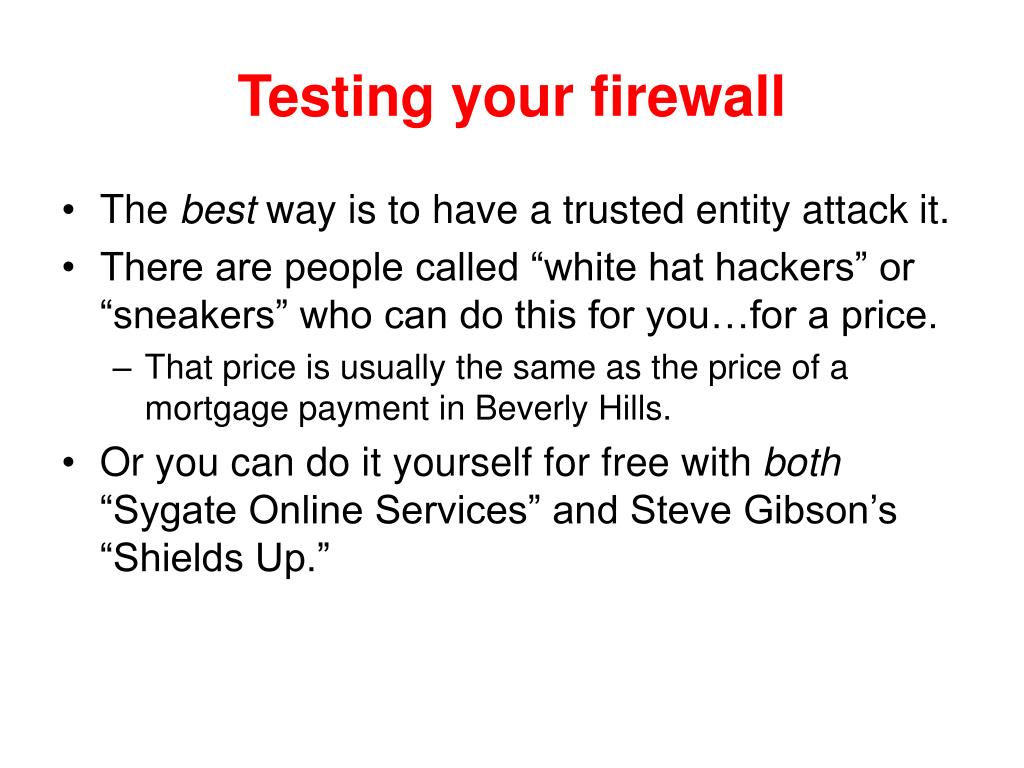 Testing your firewall

• The best way is to have a trusted entity attack it.
• There are people called “white hat hackers” or “sneakers” who can do this for you…for a price.
– That price is usually the same as the price of a mortgage payment in Beverly Hills.
• Or you can do it yourself for free with both “Sygate Online Services” and Steve Gibson’s “Shields Up.”